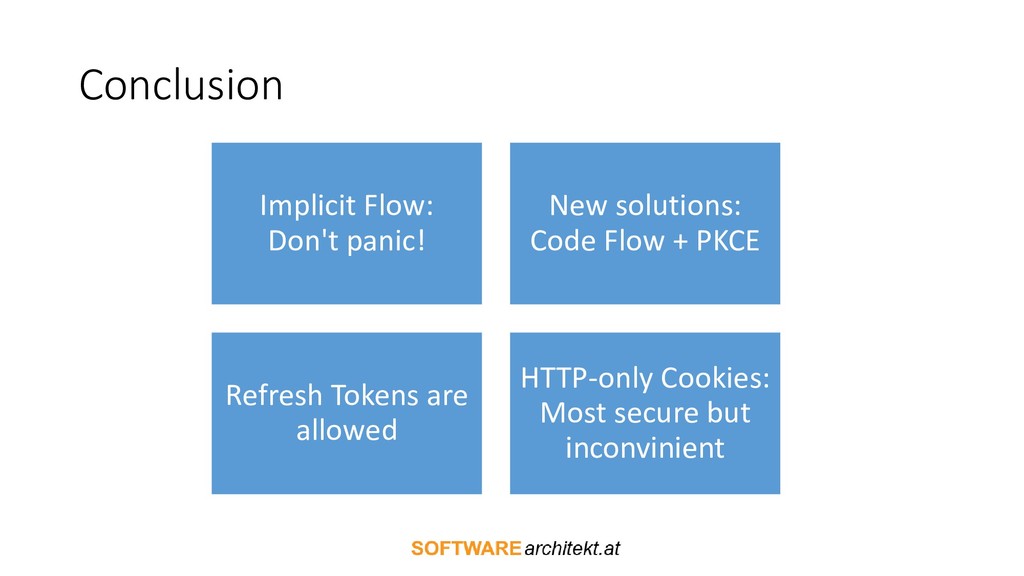 Conclusion

Implicit Flow:
Don't panic!

New solutions:
Code Flow + PKCE

Refresh Tokens are allowed

HTTP-only Cookies:
Most secure but inconvinient

SOFTWAREarchitekt.at